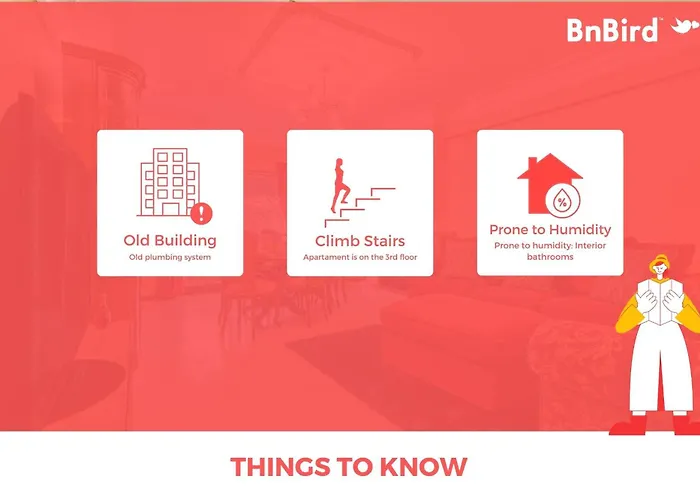 BnBird™

Old Building
Old plumbing system

Climb Stairs
Apartament is on the 3rd floor

%

Prone to Humidity
Prone to humidity: Interior bathrooms

THINGS TO KNOW